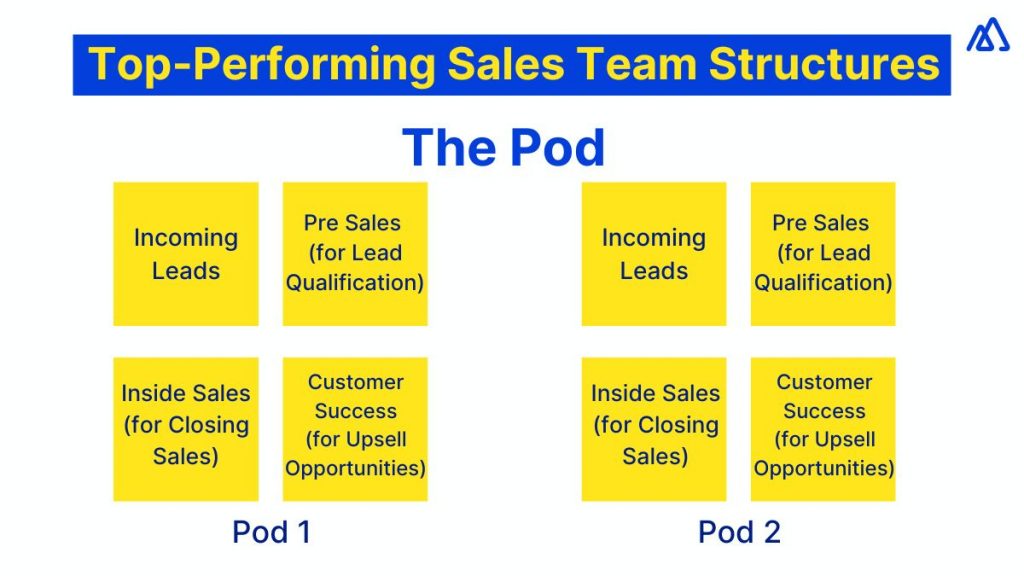 Top-Performing Sales Team Structures

The Pod

Incoming Leads

Pre Sales (for Lead Qualification)

Inside Sales (for Closing Sales)

Customer Success (for Upsell Opportunities)

Pod 1

Incoming Leads

Pre Sales (for Lead Qualification)

Inside Sales (for Closing Sales)

Customer Success (for Upsell Opportunities)

Pod 2